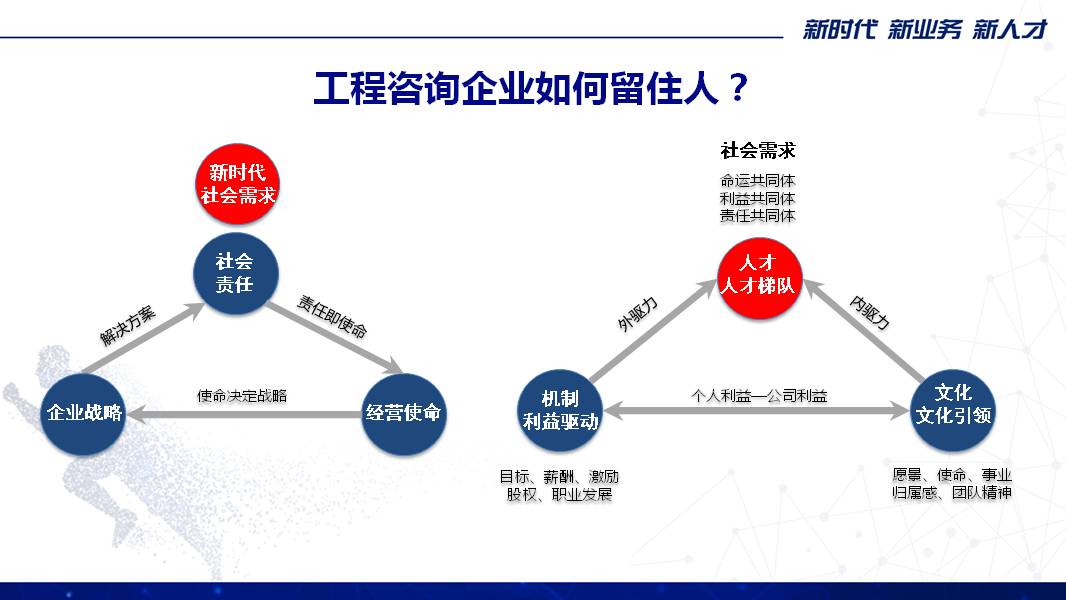 新时代 新业务 新人才

工程咨询企业如何留住人？

新时代
社会需求

社会
责任

解决方案

责任即使命

企业战略

使命决定战略

经营使命

社会需求

命运共同体
利益共同体
责任共同体

人才
人才梯队

外驱力

内驱力

机制
利益驱动

个人利益—公司利益

文化
文化引领

目标、薪酬、激励
股权、职业发展

愿景、使命、事业
归属感、团队精神